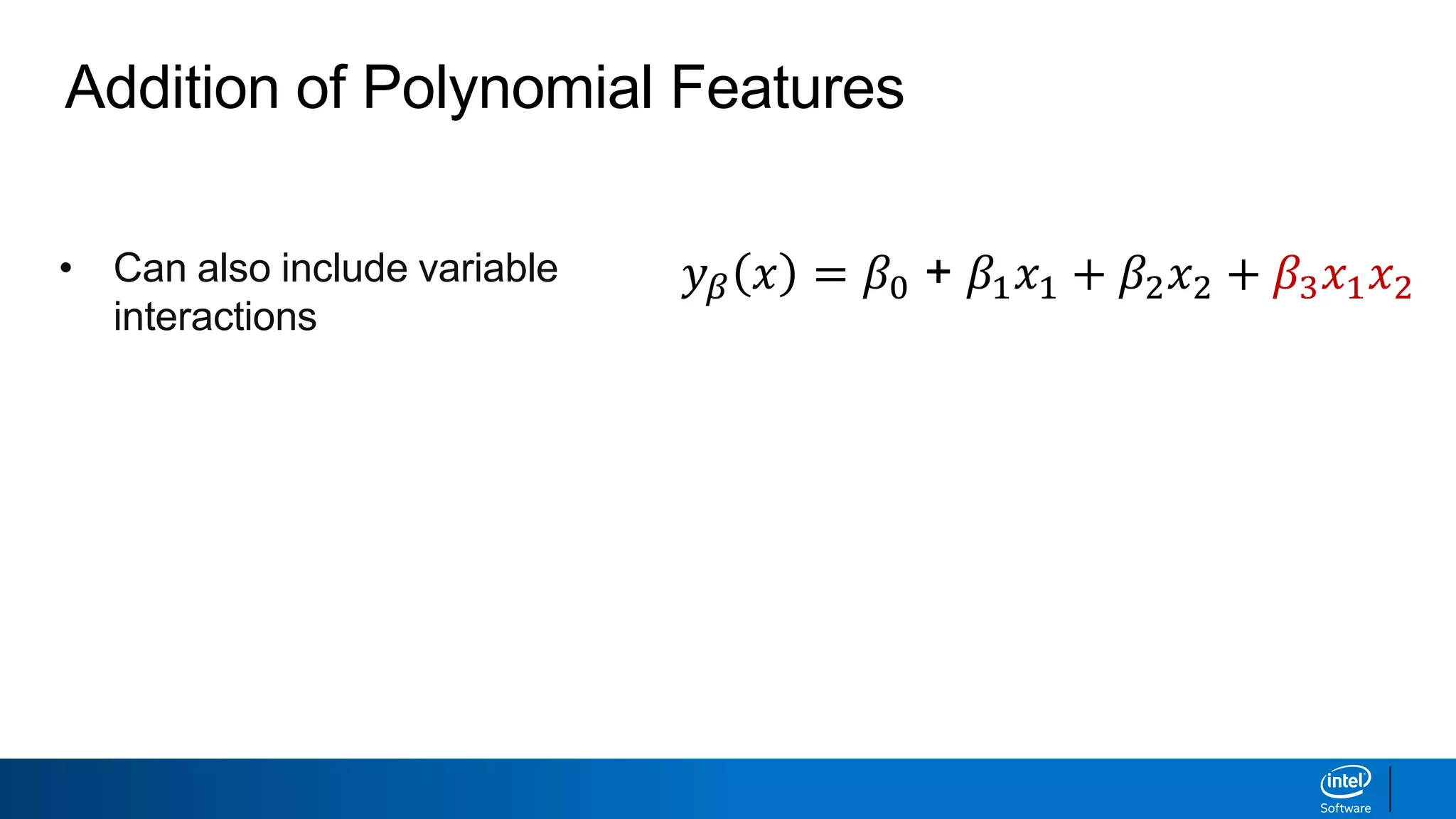 Addition of Polynomial Features

• Can also include variable interactions

$y_\beta(x) = \beta_0 + \beta_1 x_1 + \beta_2 x_2 + \beta_3 x_1 x_2$

intel
Software